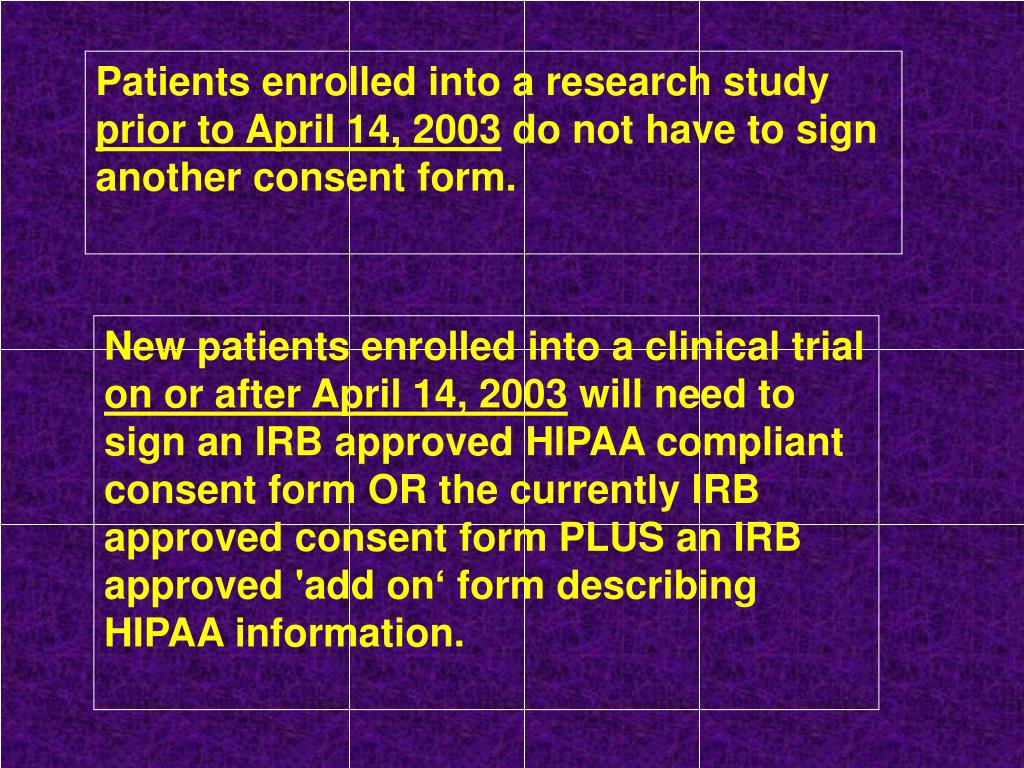 Patients enrolled into a research study prior to April 14, 2003 do not have to sign another consent form.

New patients enrolled into a clinical trial on or after April 14, 2003 will need to sign an IRB approved HIPAA compliant consent form OR the currently IRB approved consent form PLUS an IRB approved 'add on‘ form describing HIPAA information.